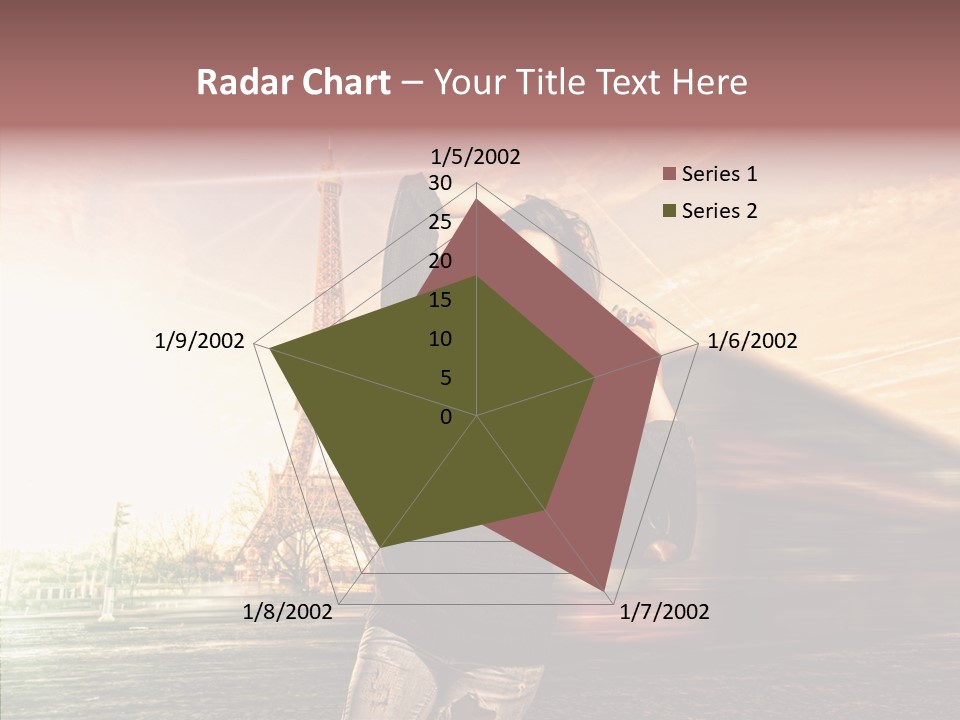 Radar Chart – Your Title Text Here

1/5/2002
30
25
20
15
10
5
0
1/6/2002
1/7/2002
1/8/2002
1/9/2002

Series 1
Series 2